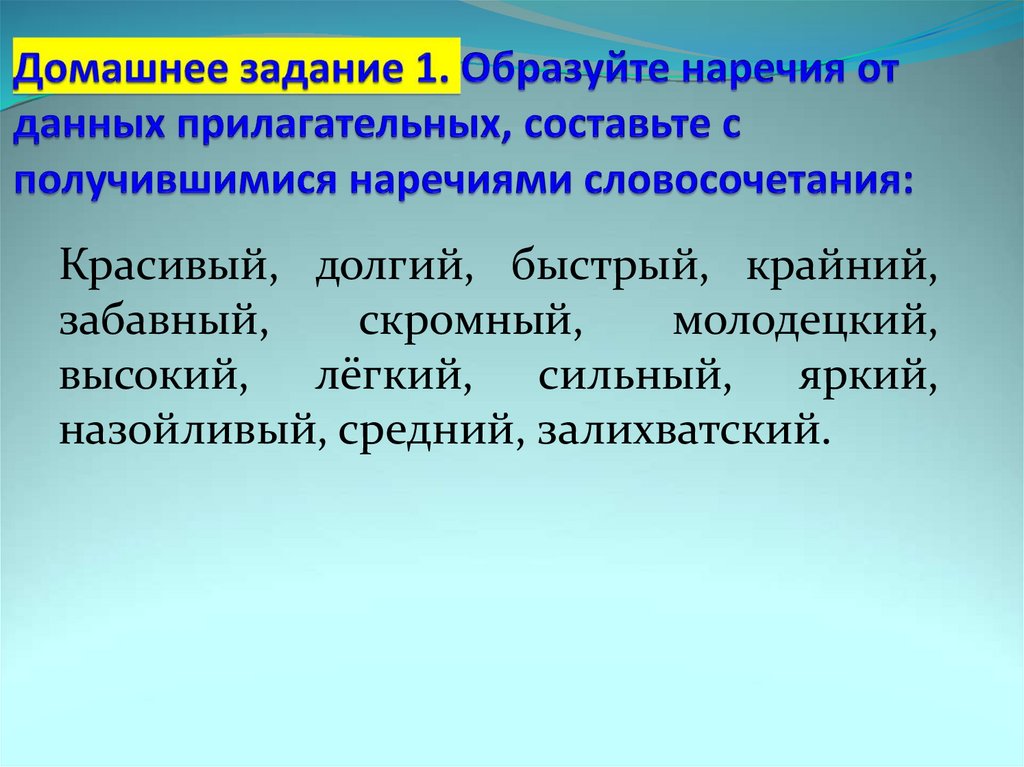 Домашнее задание 1. Образуйте наречия от данных прилагательных, составьте с получившимися наречиями словосочетания:

Красивый, долгий, быстрый, крайний, забавный, скромный, молодецкий, высокий, лёгкий, сильный, яркий, назойливый, средний, залихватский.